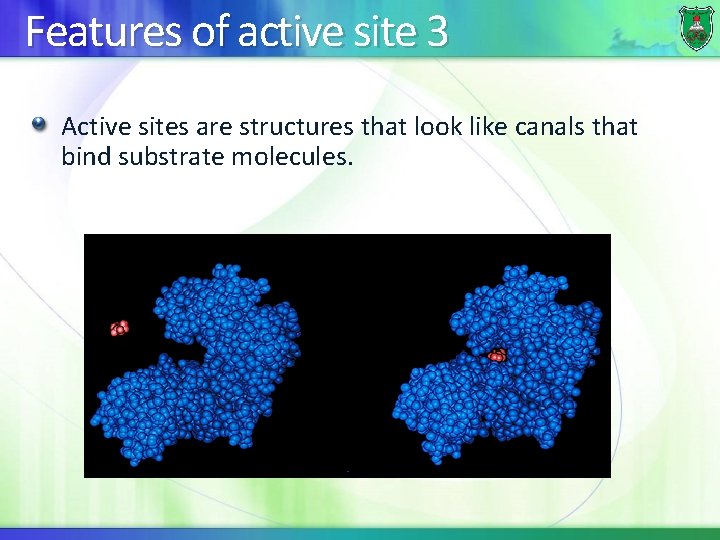 Features of active site 3

Active sites are structures that look like canals that bind substrate molecules.